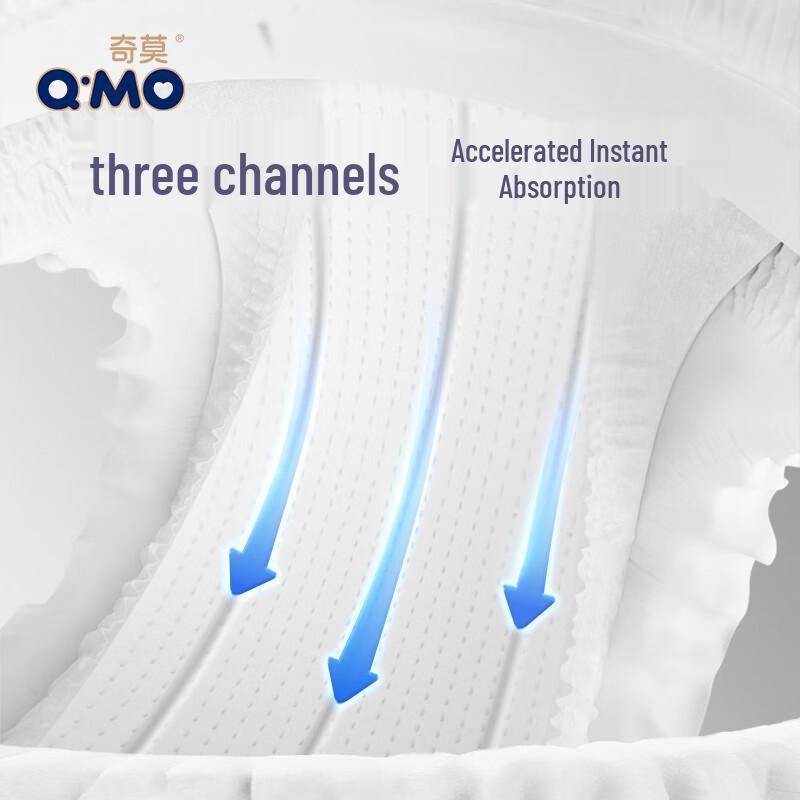 奇莫®
Q·MO

three channels

Accelerated Instant Absorption